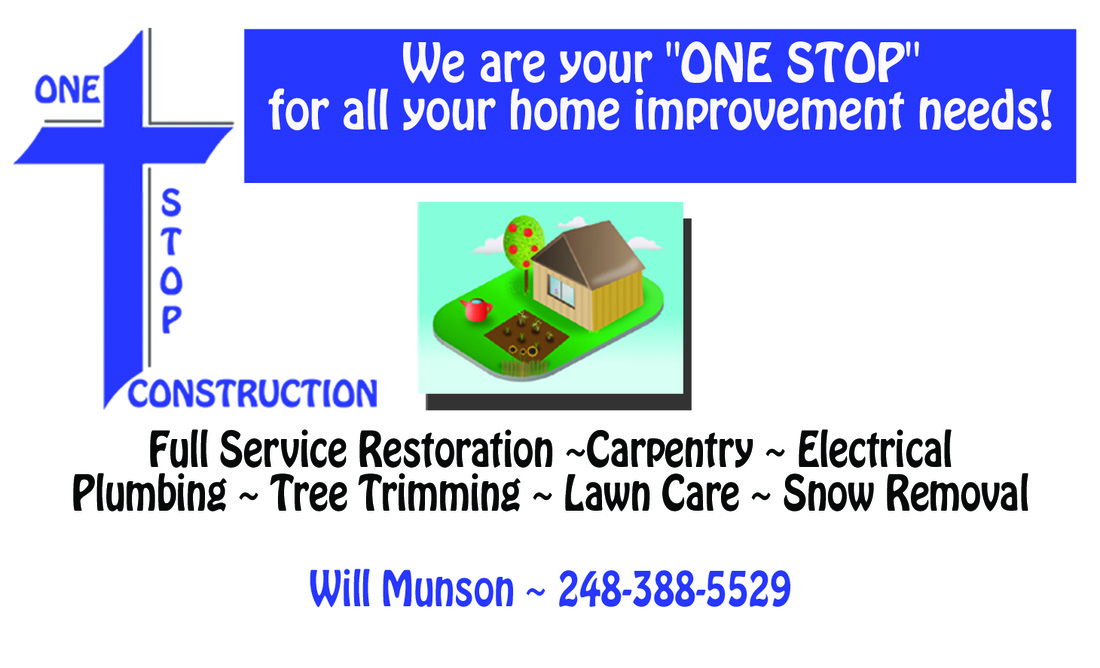 ONE
STOP
CONSTRUCTION

We are your "ONE STOP" for all your home improvement needs!

Full Service Restoration ~Carpentry ~ Electrical
Plumbing ~ Tree Trimming ~ Lawn Care ~ Snow Removal

Will Munson ~ 248-388-5529